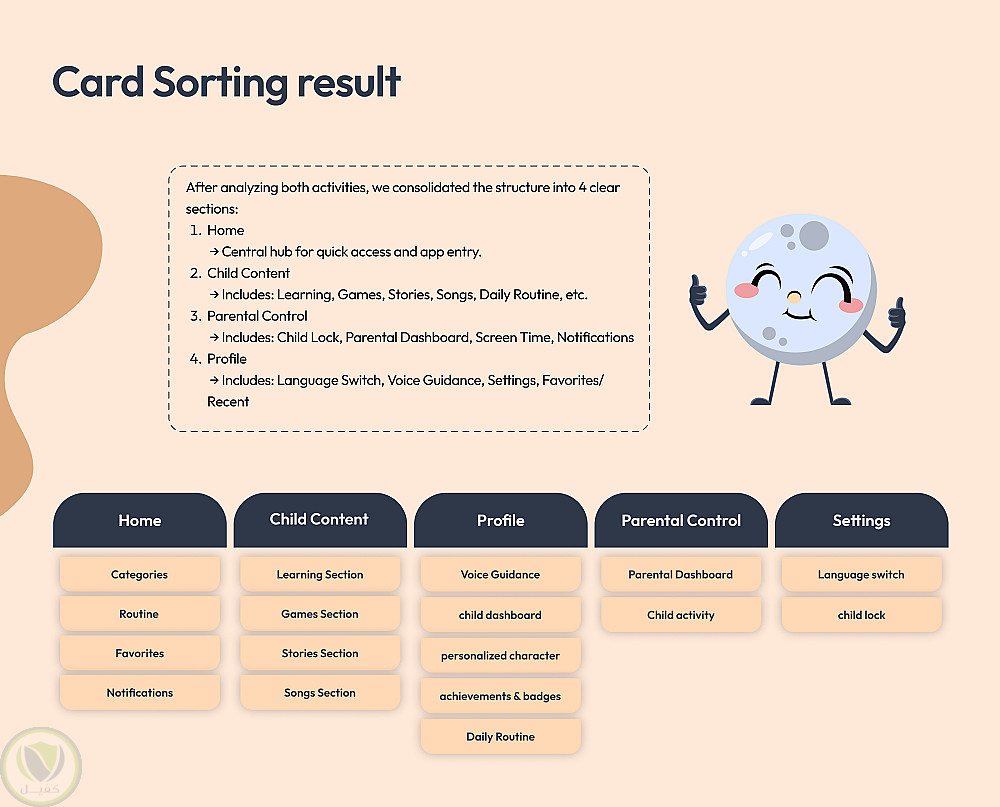 Card Sorting result

After analyzing both activities, we consolidated the structure into 4 clear sections:
1. Home
→ Central hub for quick access and app entry.
2. Child Content
→ Includes: Learning, Games, Stories, Songs, Daily Routine, etc.
3. Parental Control
→ Includes: Child Lock, Parental Dashboard, Screen Time, Notifications
4. Profile
→ Includes: Language Switch, Voice Guidance, Settings, Favorites/ Recent

| Home | Child Content | Profile | Parental Control | Settings |
|---|---|---|---|---|
| Categories | Learning Section | Voice Guidance | Parental Dashboard | Language switch |
| Routine | Games Section | child dashboard | Child activity | child lock |
| Favorites | Stories Section | personalized character | | |
| Notifications | Songs Section | achievements & badges | | |
| | | Daily Routine | | |

كفيل